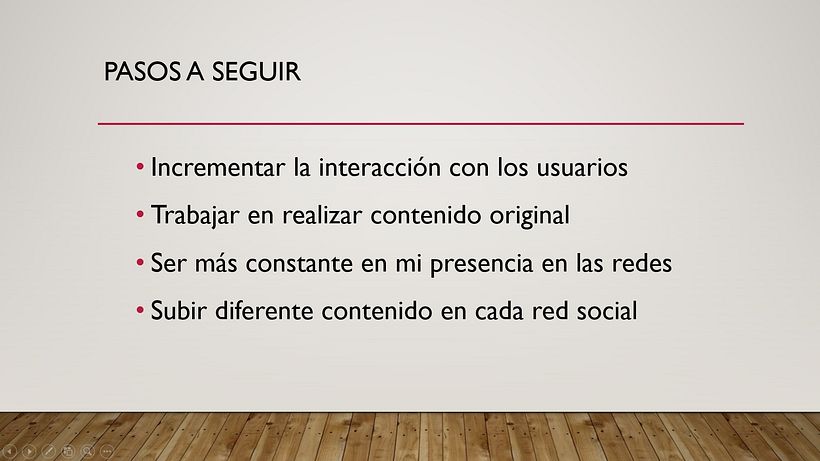 PASOS A SEGUIR

• Incrementar la interacción con los usuarios
• Trabajar en realizar contenido original
• Ser más constante en mi presencia en las redes
• Subir diferente contenido en cada red social